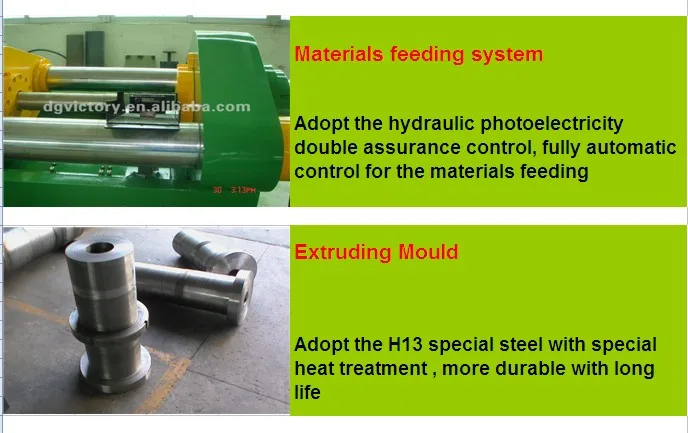 dgvictory.en.alibaba.com

30 3:13PM

Materials feeding system

Adopt the hydraulic photoelectricity double assurance control, fully automatic control for the materials feeding

Extruding Mould

Adopt the H13 special steel with special heat treatment , more durable with long life